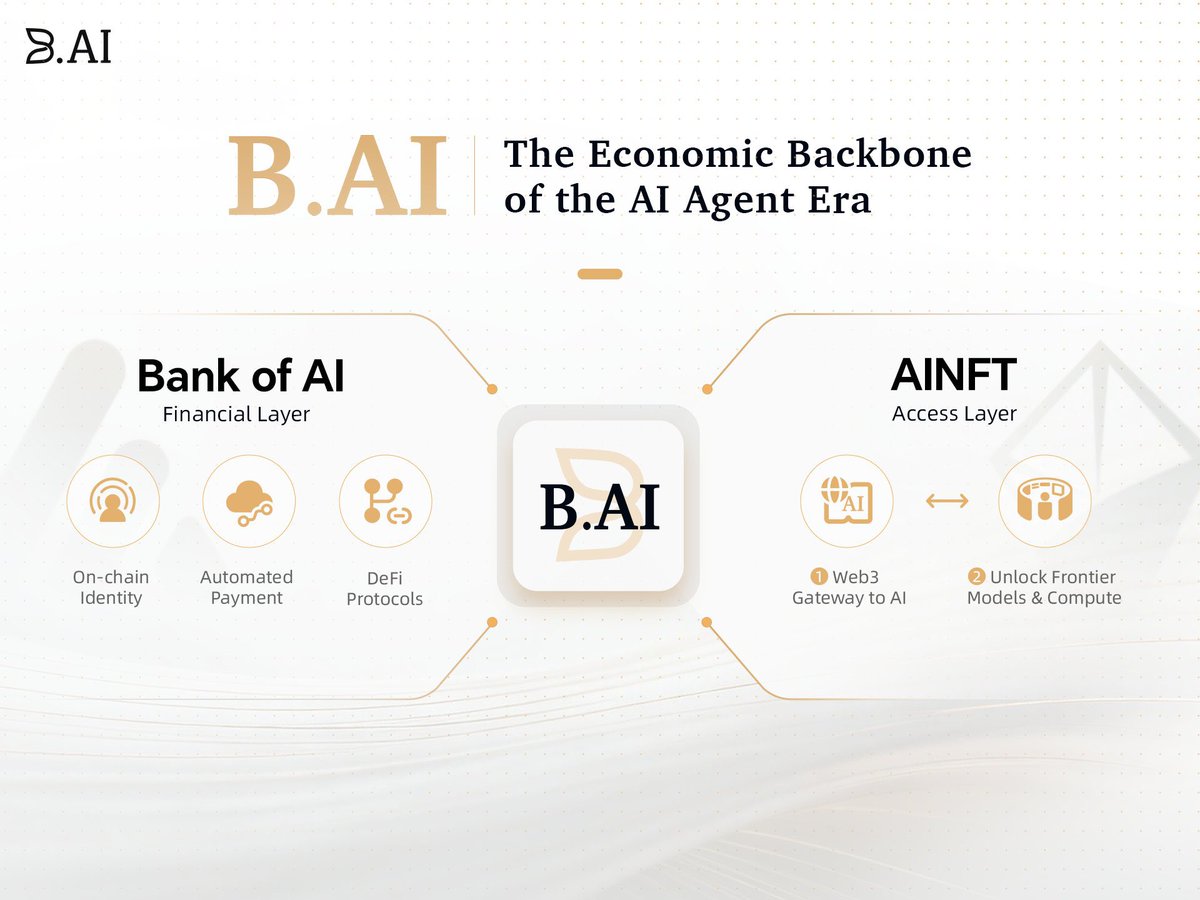 B.AI

B.AI

The Economic Backbone of the AI Agent Era

Bank of AI
Financial Layer

On-chain Identity

Automated Payment

DeFi Protocols

B.AI

AINFT
Access Layer

AI

1 Web3 Gateway to AI

2 Unlock Frontier Models & Compute